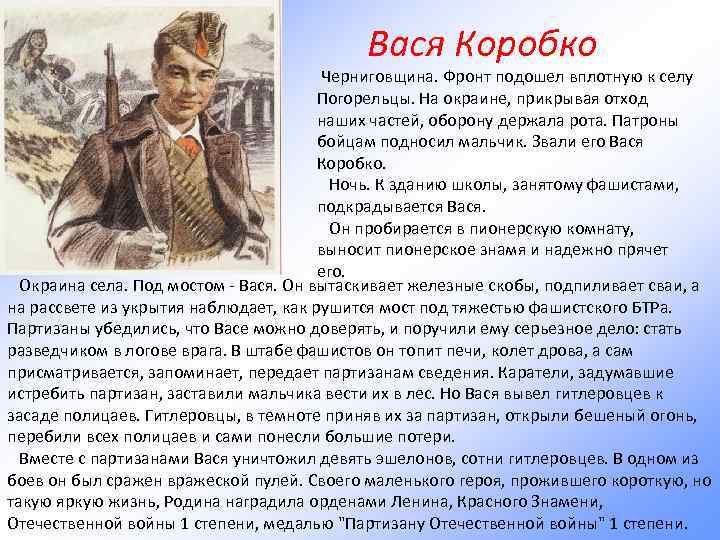 Вася Коробко

Черниговщина. Фронт подошел вплотную к селу Погорельцы. На окраине, прикрывая отход наших частей, оборону держала рота. Патроны бойцам подносил мальчик. Звали его Вася Коробко.

Ночь. К зданию школы, занятому фашистами, подкрадывается Вася.

Он пробирается в пионерскую комнату, выносит пионерское знамя и надежно прячет его.

Окраина села. Под мостом - Вася. Он вытаскивает железные скобы, подпиливает сваи, а на рассвете из укрытия наблюдает, как рушится мост под тяжестью фашистского БТРа. Партизаны убедились, что Васе можно доверять, и поручили ему серьезное дело: стать разведчиком в логове врага. В штабе фашистов он топит печи, колет дрова, а сам присматривается, запоминает, передает партизанам сведения. Каратели, задумавшие истребить партизан, заставили мальчика вести их в лес. Но Вася вывел гитлеровцев к засаде полицаев. Гитлеровцы, в темноте приняв их за партизан, открыли бешеный огонь, перебили всех полицаев и сами понесли большие потери.

Вместе с партизанами Вася уничтожил девять эшелонов, сотни гитлеровцев. В одном из боев он был сражен вражеской пулей. Своего маленького героя, прожившего короткую, но такую яркую жизнь, Родина наградила орденами Ленина, Красного Знамени, Отечественной войны 1 степени, медалью "Партизану Отечественной войны" 1 степени.